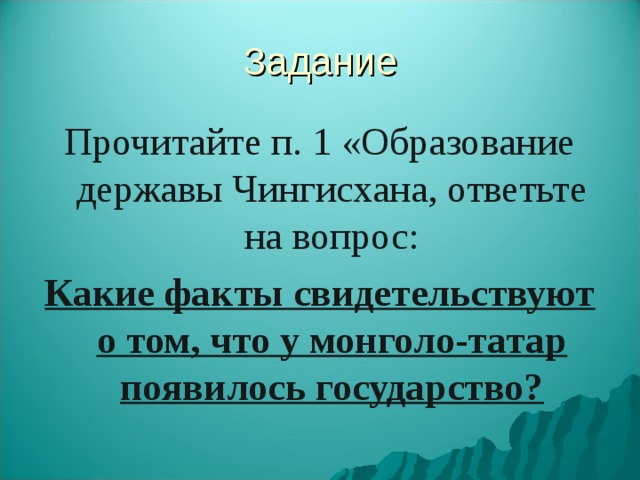 Задание

Прочитайте п. 1 «Образование державы Чингисхана, ответьте на вопрос:

Какие факты свидетельствуют о том, что у монголо-татар появилось государство?